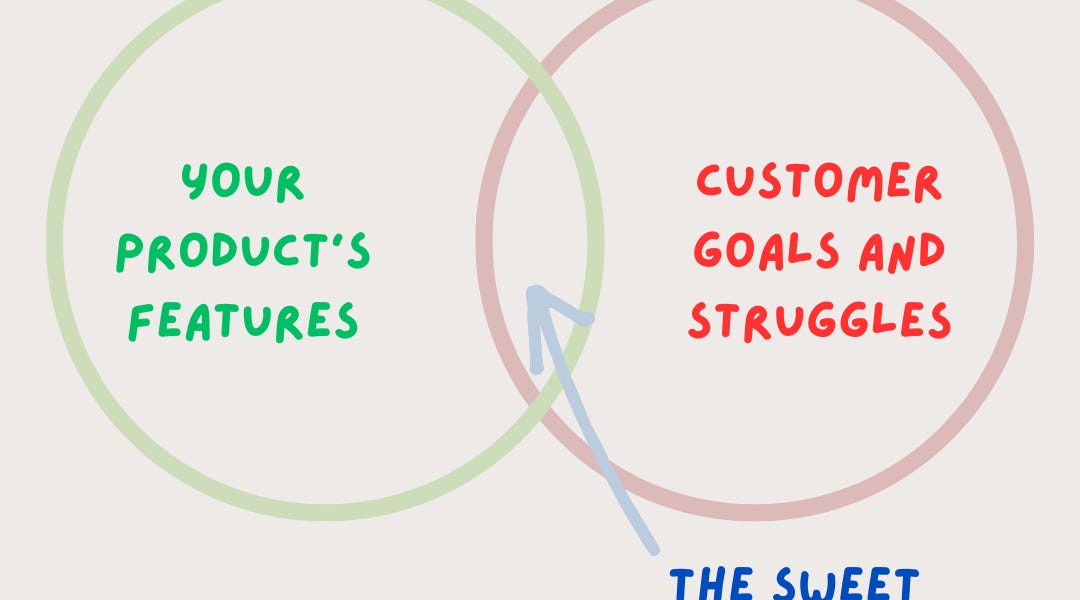 YOUR PRODUCT'S FEATURES

CUSTOMER GOALS AND STRUGGLES

THE SWEET